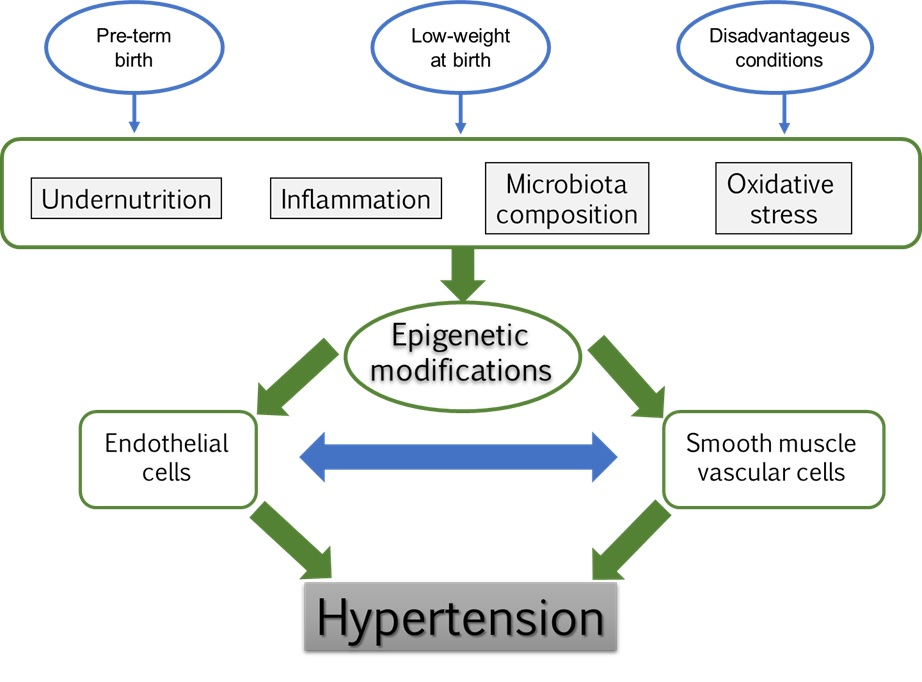 Pre-term birth

Low-weight at birth

Disadvantageus conditions

Undernutrition

Inflammation

Microbiota composition

Oxidative stress

Epigenetic modifications

Endothelial cells

Smooth muscle vascular cells

Hypertension